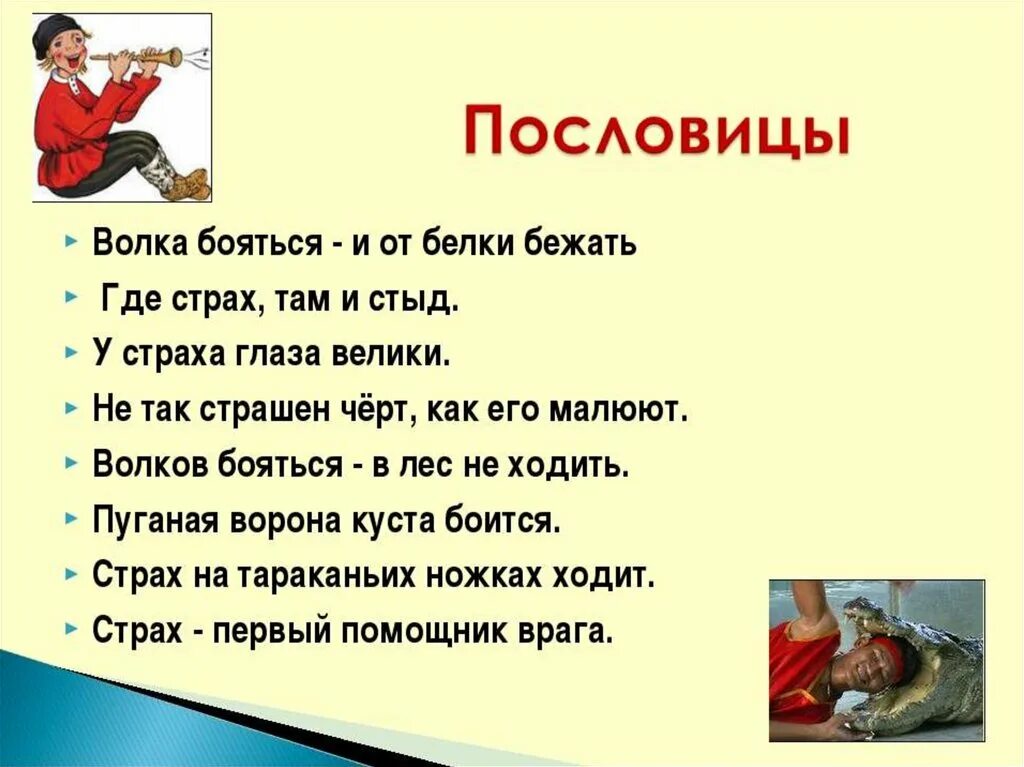 Пословицы

Волка бояться - и от белки бежать

Где страх, там и стыд.

У страха глаза велики.

Не так страшен чёрт, как его малюют.

Волков бояться - в лес не ходить.

Пуганая ворона куста боится.

Страх на тараканьих ножках ходит.

Страх - первый помощник врага.